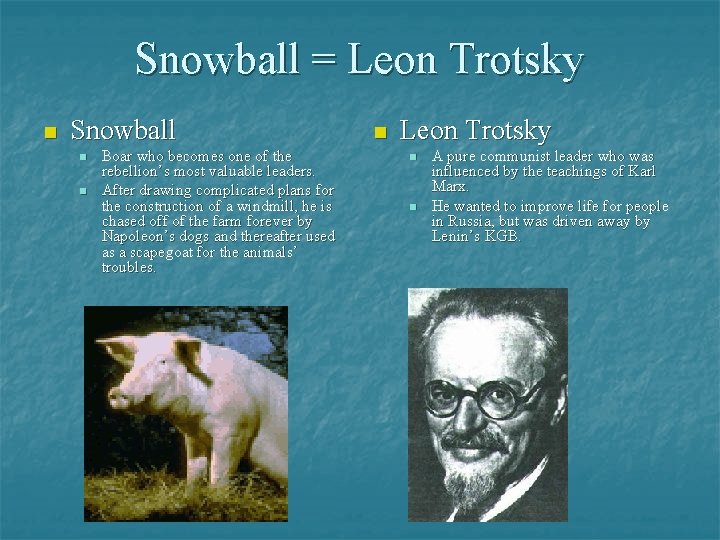 Snowball = Leon Trotsky

Snowball

Boar who becomes one of the rebellion's most valuable leaders.

After drawing complicated plans for the construction of a windmill, he is chased off of the farm forever by Napoleon's dogs and thereafter used as a scapegoat for the animals' troubles.

Leon Trotsky

A pure communist leader who was influenced by the teachings of Karl Marx.

He wanted to improve life for people in Russia, but was driven away by Lenin's KGB.